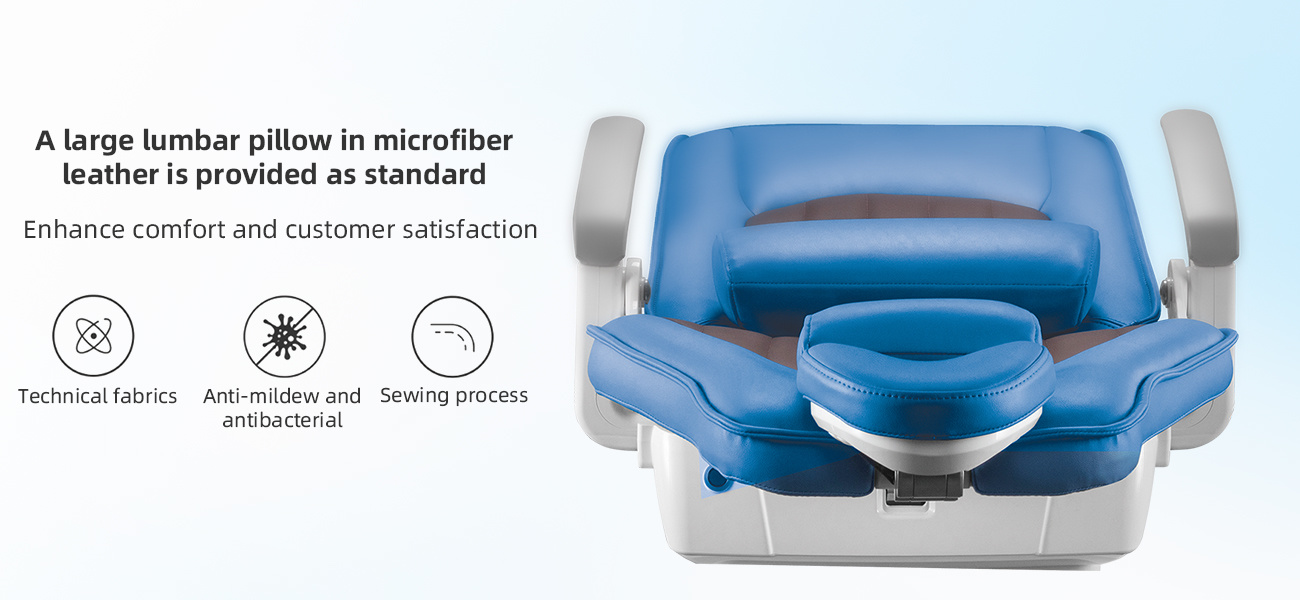 A large lumbar pillow in microfiber leather is provided as standard

Enhance comfort and customer satisfaction

Technical fabrics

Anti-mildew and antibacterial

Sewing process